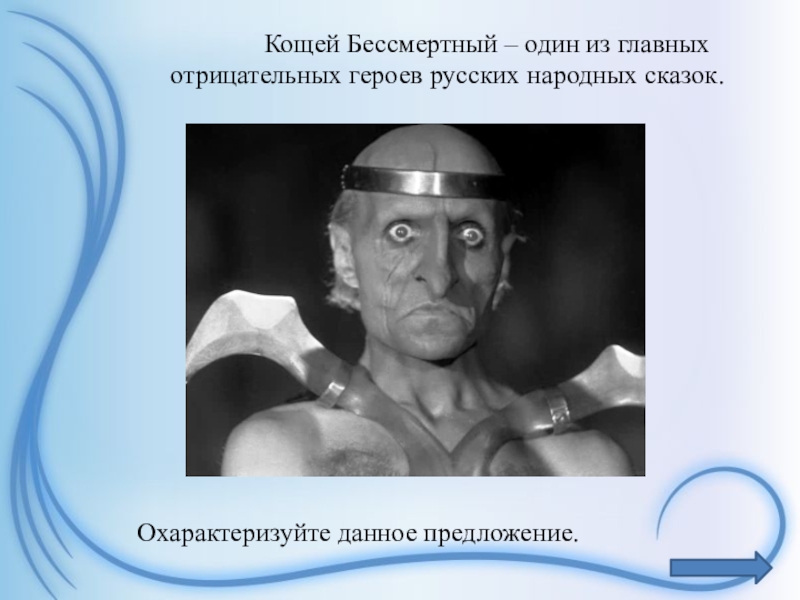 Кощей Бессмертный – один из главных отрицательных героев русских народных сказок.

Охарактеризуйте данное предложение.